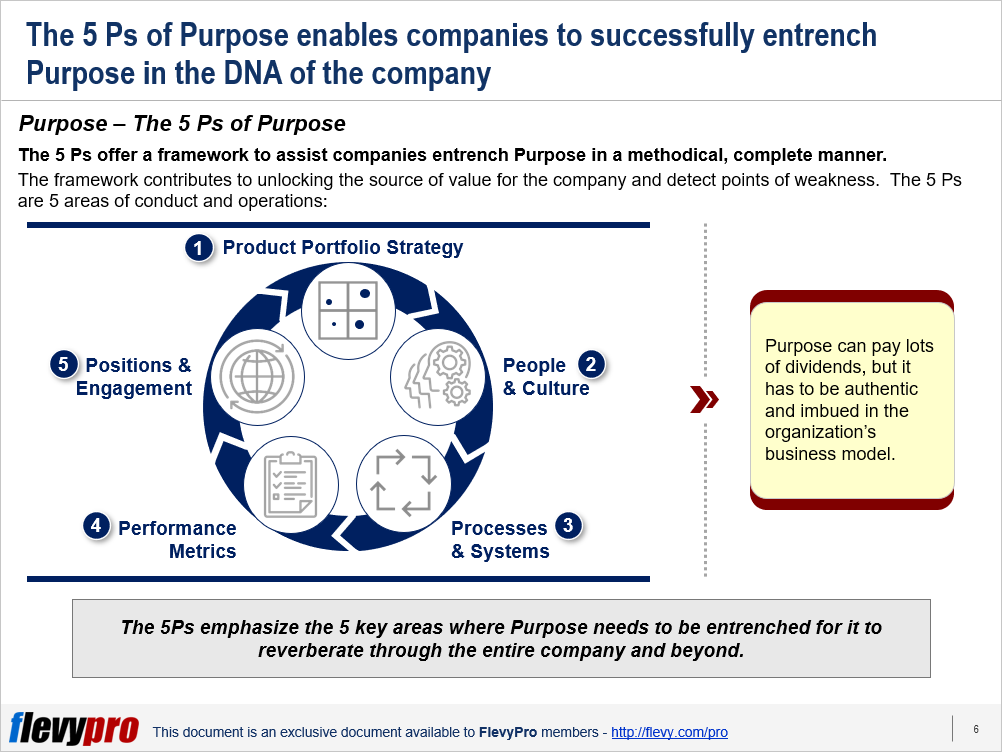 The 5 Ps of Purpose enables companies to successfully entrench Purpose in the DNA of the company

Purpose – The 5 Ps of Purpose

The 5 Ps offer a framework to assist companies entrench Purpose in a methodical, complete manner.

The framework contributes to unlocking the source of value for the company and detect points of weakness. The 5 Ps are 5 areas of conduct and operations:

1 Product Portfolio Strategy

2 People & Culture

3 Processes & Systems

4 Performance Metrics

5 Positions & Engagement

Purpose can pay lots of dividends, but it has to be authentic and imbued in the organization's business model.

The 5Ps emphasize the 5 key areas where Purpose needs to be entrenched for it to reverberate through the entire company and beyond.

flevypro This document is an exclusive document available to FlevyPro members - http://flevy.com/pro

6